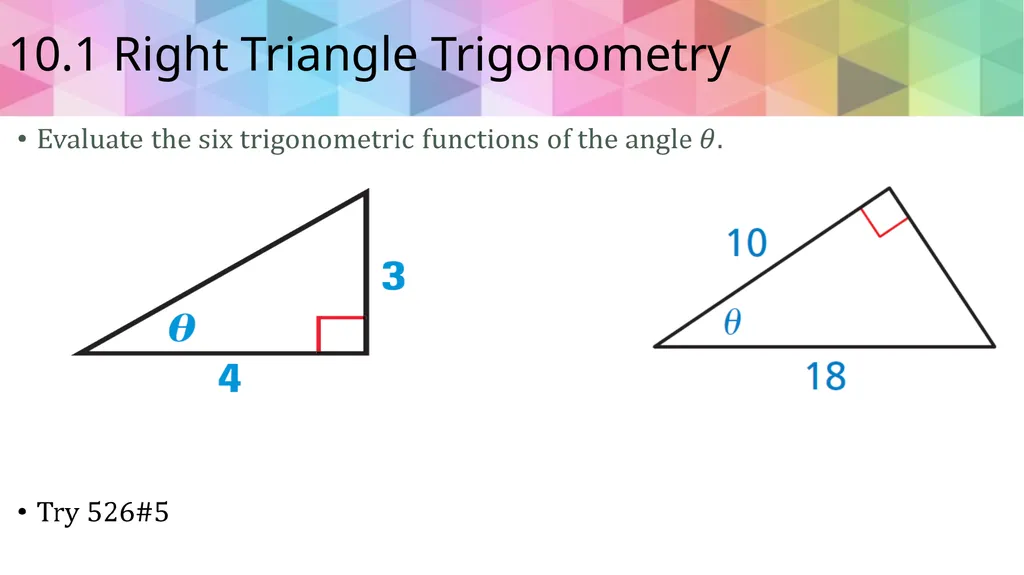 10.1 Right Triangle Trigonometry

• Evaluate the six trigonometric functions of the angle $\theta$.

$\theta$

3

4

10

$\theta$

18

• Try 526#5